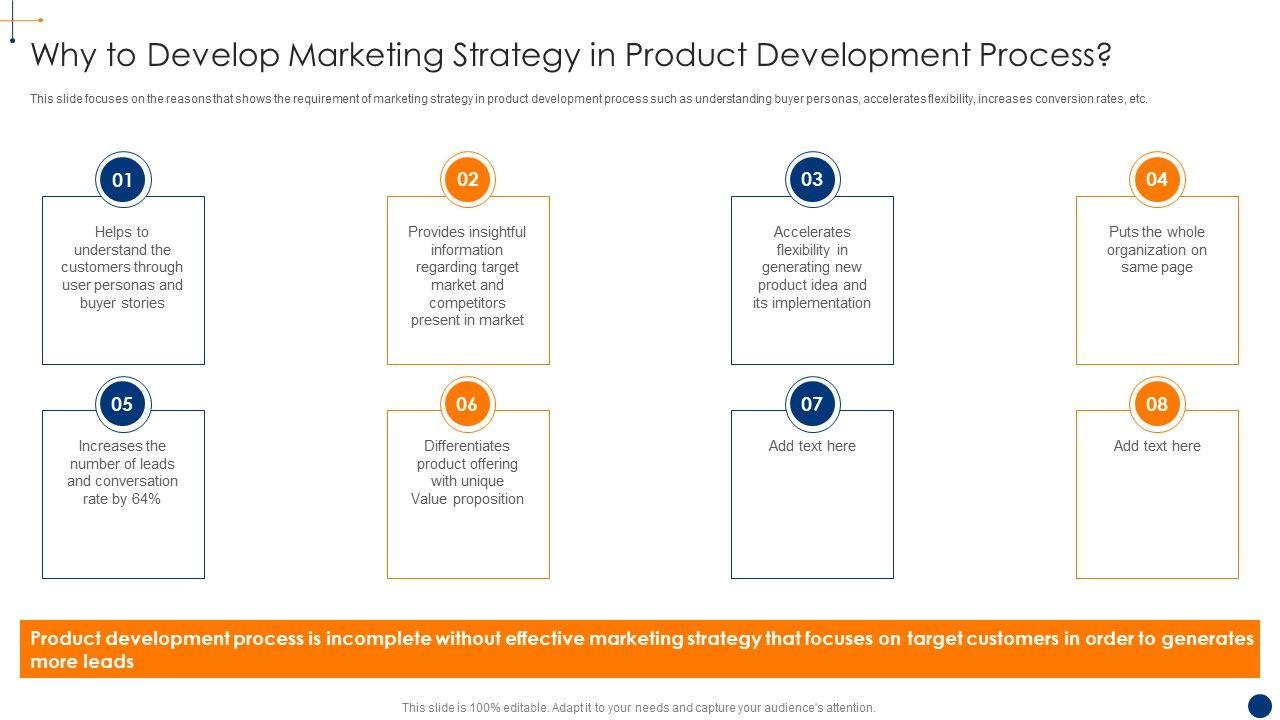 Why to Develop Marketing Strategy in Product Development Process?

This slide focuses on the reasons that shows the requirement of marketing strategy in product development process such as understanding buyer personas, accelerates flexibility, increases conversion rates, etc.

01
Helps to understand the customers through user personas and buyer stories

02
Provides insightful information regarding target market and competitors present in market

03
Accelerates flexibility in generating new product idea and its implementation

04
Puts the whole organization on same page

05
Increases the number of leads and conversation rate by 64%

06
Differentiates product offering with unique Value proposition

07
Add text here

08
Add text here

Product development process is incomplete without effective marketing strategy that focuses on target customers in order to generates more leads

This slide is 100% editable. Adapt it to your needs and capture your audience's attention.